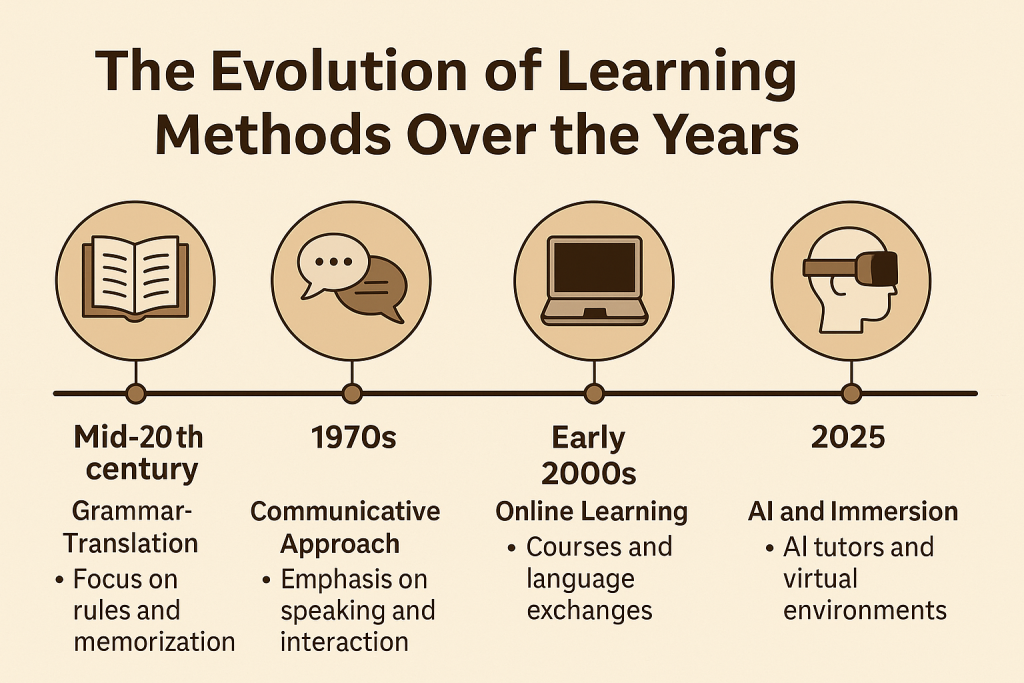 The Evolution of Learning Methods Over the Years

Mid-20th century
Grammar-Translation
• Focus on rules and memorization

1970s
Communicative Approach
• Emphasis on speaking and interaction

Early 2000s
Online Learning
• Courses and language exchanges

2025
AI and Immersion
• AI tutors and virtual environments